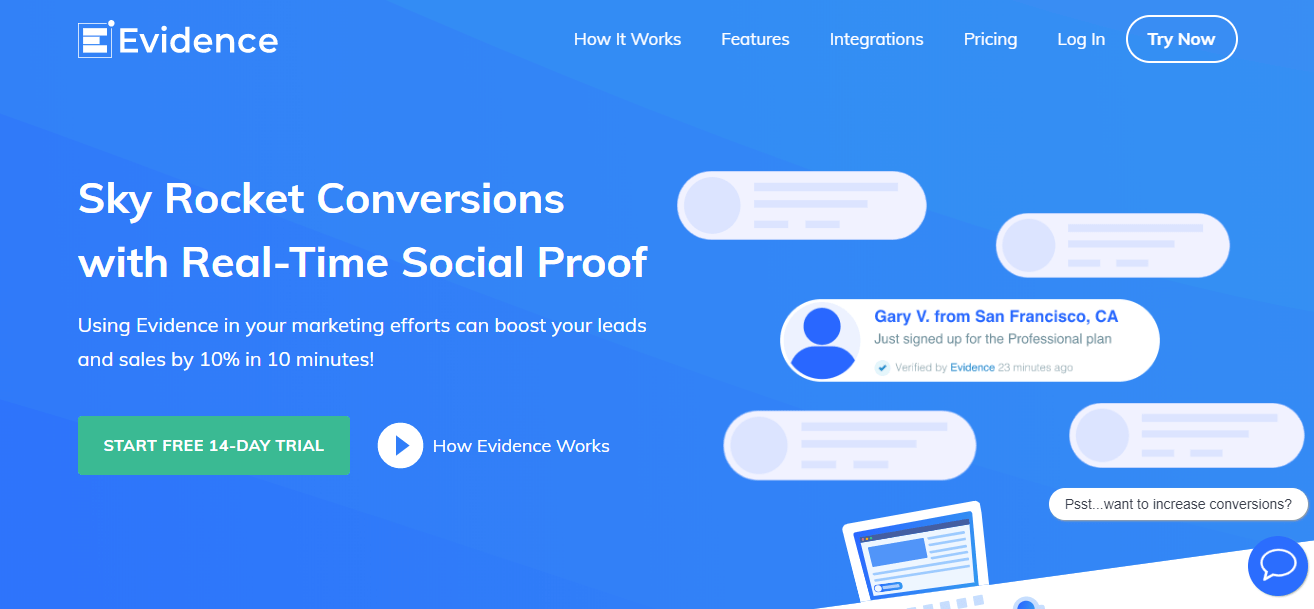 Evidence

How It Works Features Integrations Pricing Log In Try Now

Sky Rocket Conversions with Real-Time Social Proof

Using Evidence in your marketing efforts can boost your leads and sales by 10% in 10 minutes!

START FREE 14-DAY TRIAL

How Evidence Works

Gary V. from San Francisco, CA
Just signed up for the Professional plan
Verified by Evidence 23 minutes ago

Psst...want to increase conversions?